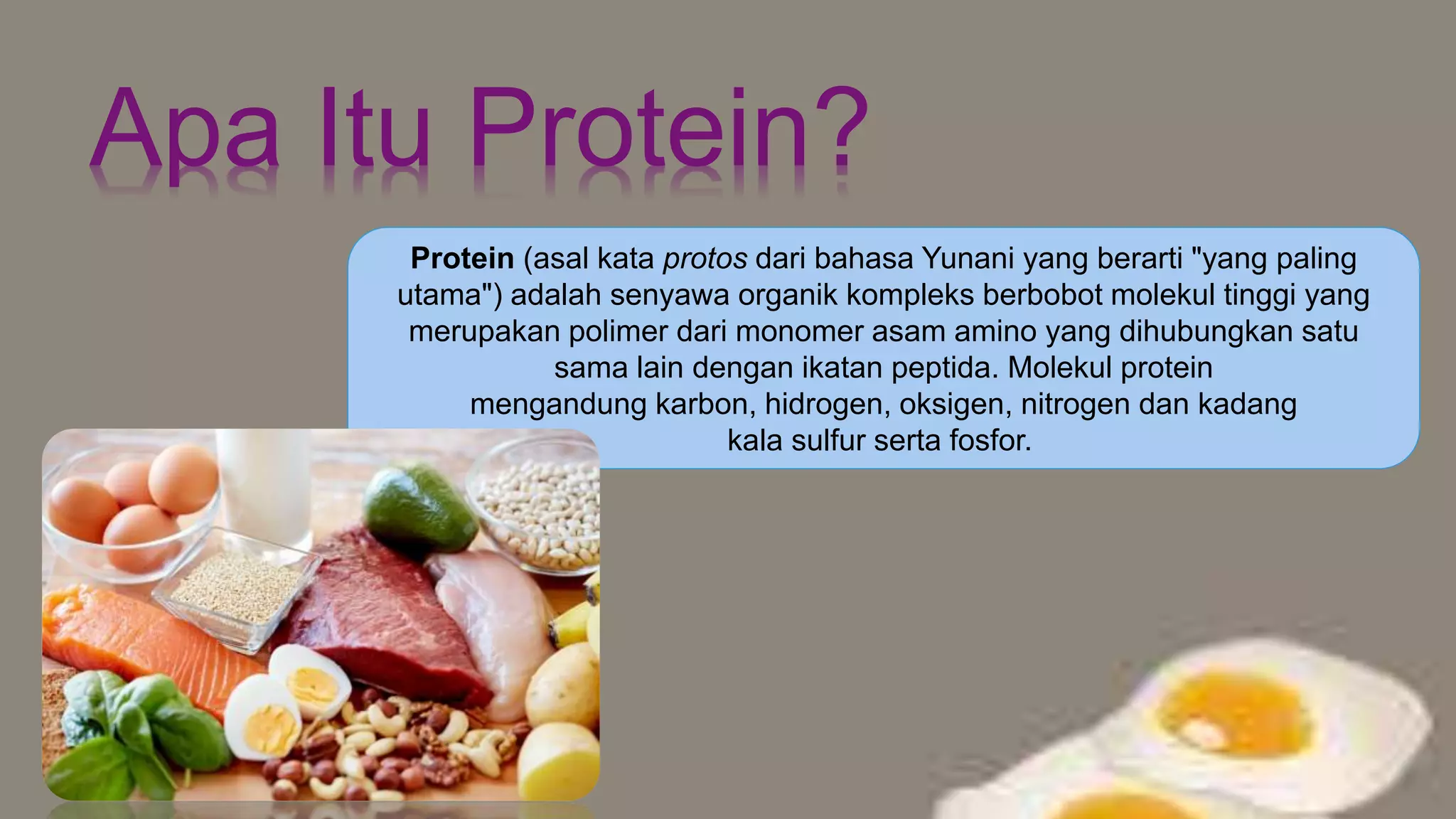 Apa Itu Protein?

Protein (asal kata protos dari bahasa Yunani yang berarti "yang paling utama") adalah senyawa organik kompleks berbobot molekul tinggi yang merupakan polimer dari monomer asam amino yang dihubungkan satu sama lain dengan ikatan peptida. Molekul protein mengandung karbon, hidrogen, oksigen, nitrogen dan kadang kala sulfur serta fosfor.